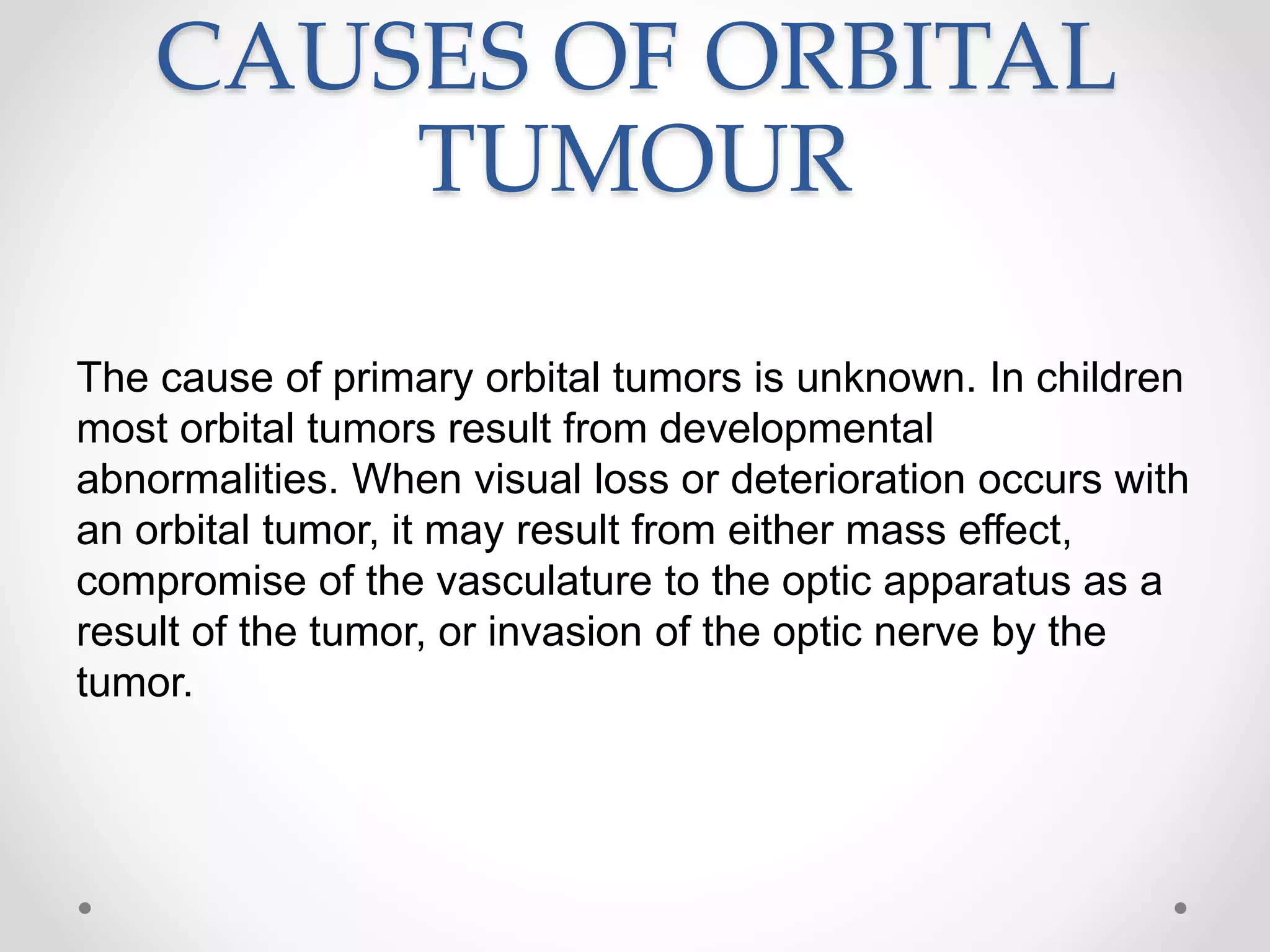 CAUSES OF ORBITAL TUMOUR

The cause of primary orbital tumors is unknown. In children most orbital tumors result from developmental abnormalities. When visual loss or deterioration occurs with an orbital tumor, it may result from either mass effect, compromise of the vasculature to the optic apparatus as a result of the tumor, or invasion of the optic nerve by the tumor.